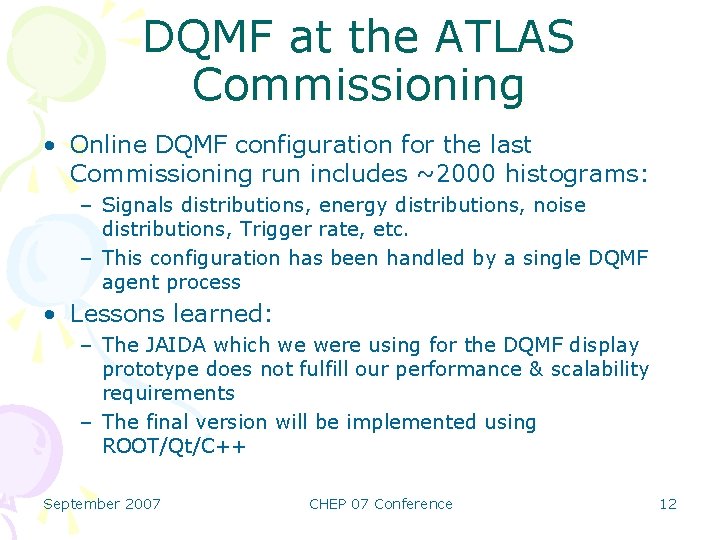 DQMF at the ATLAS Commissioning

• Online DQMF configuration for the last Commissioning run includes ~2000 histograms:
– Signals distributions, energy distributions, noise distributions, Trigger rate, etc.
– This configuration has been handled by a single DQMF agent process

• Lessons learned:
– The JAIDA which we were using for the DQMF display prototype does not fulfill our performance & scalability requirements
– The final version will be implemented using ROOT/Qt/C++

September 2007 CHEP 07 Conference 12